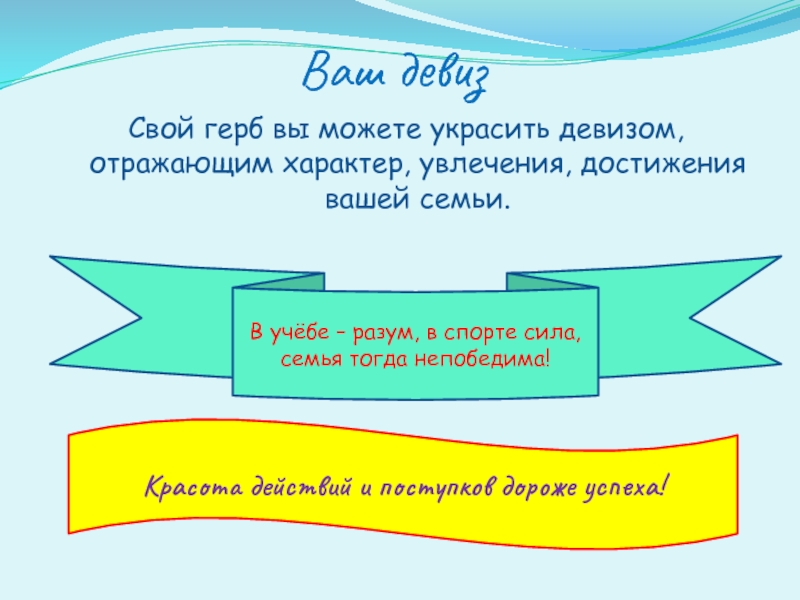 Ваш девиз

Свой герб вы можете украсить девизом, отражающим характер, увлечения, достижения вашей семьи.

В учёбе – разум, в спорте сила, семья тогда непобедима!

Красота действий и поступков дороже успеха!